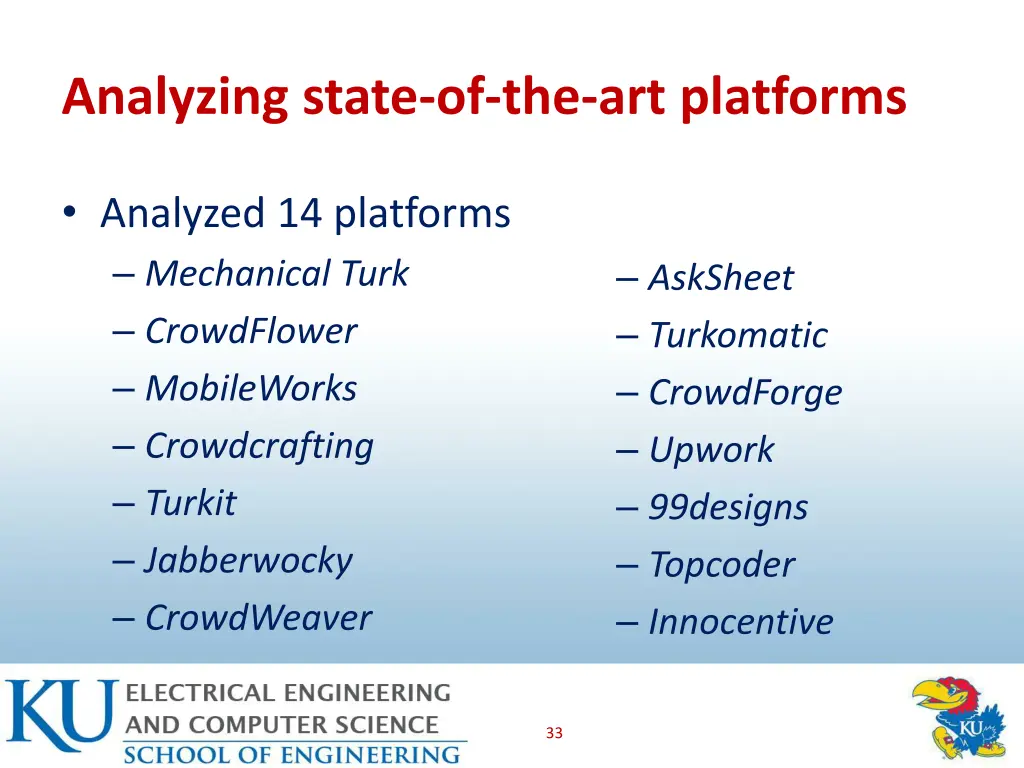 Analyzing state-of-the-art platforms

• Analyzed 14 platforms
– Mechanical Turk
– CrowdFlower
– MobileWorks
– Crowdcrafting
– Turkit
– Jabberwocky
– CrowdWeaver

– AskSheet
– Turkomatic
– CrowdForge
– Upwork
– 99designs
– Topcoder
– Innocentive

KU ELECTRICAL ENGINEERING AND COMPUTER SCIENCE SCHOOL OF ENGINEERING

33

KU